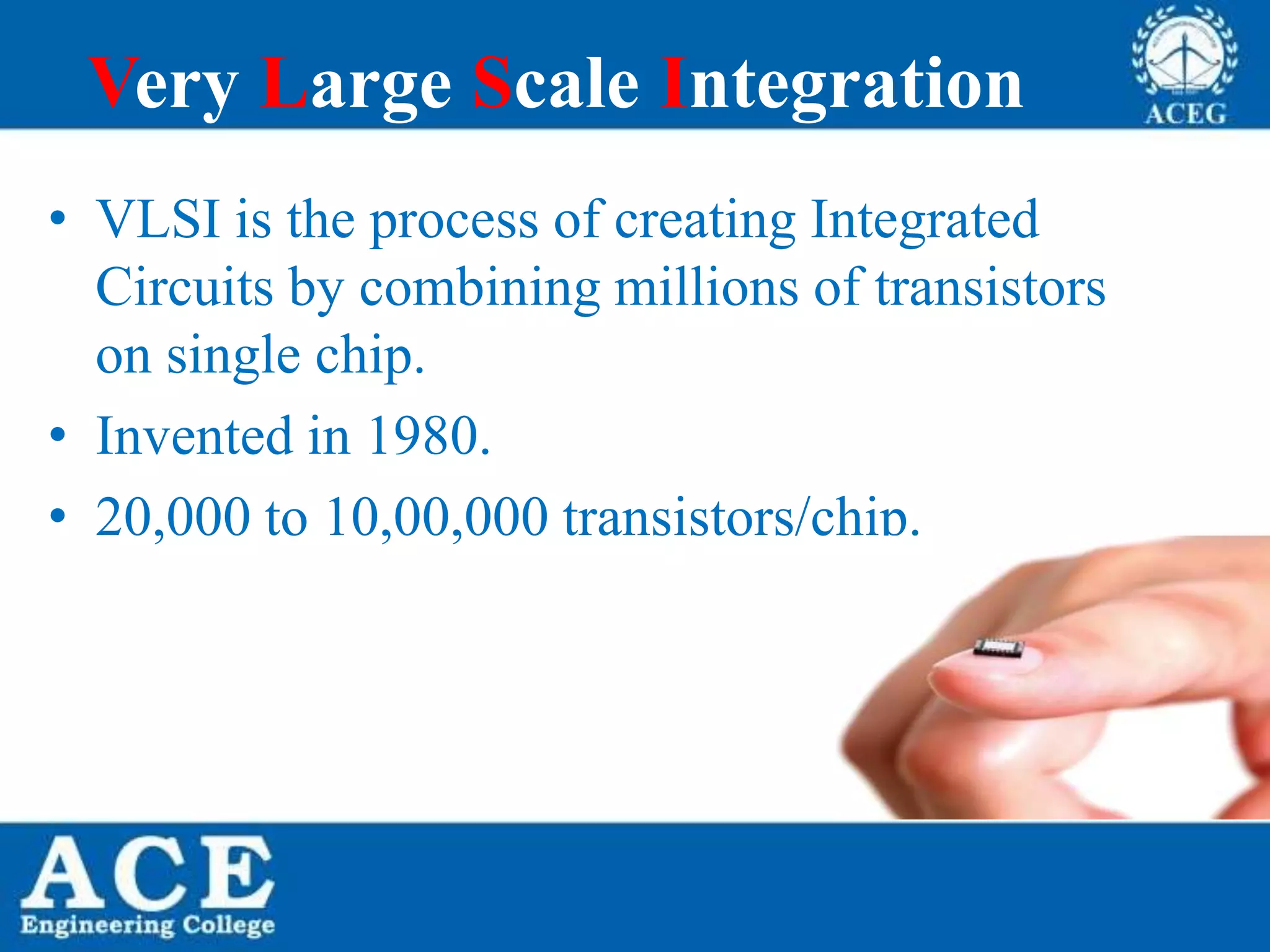 Very Large Scale Integration

ACEG

• VLSI is the process of creating Integrated Circuits by combining millions of transistors on single chip.
• Invented in 1980.
• 20,000 to 10,00,000 transistors/chip.

ACE
Engineering College